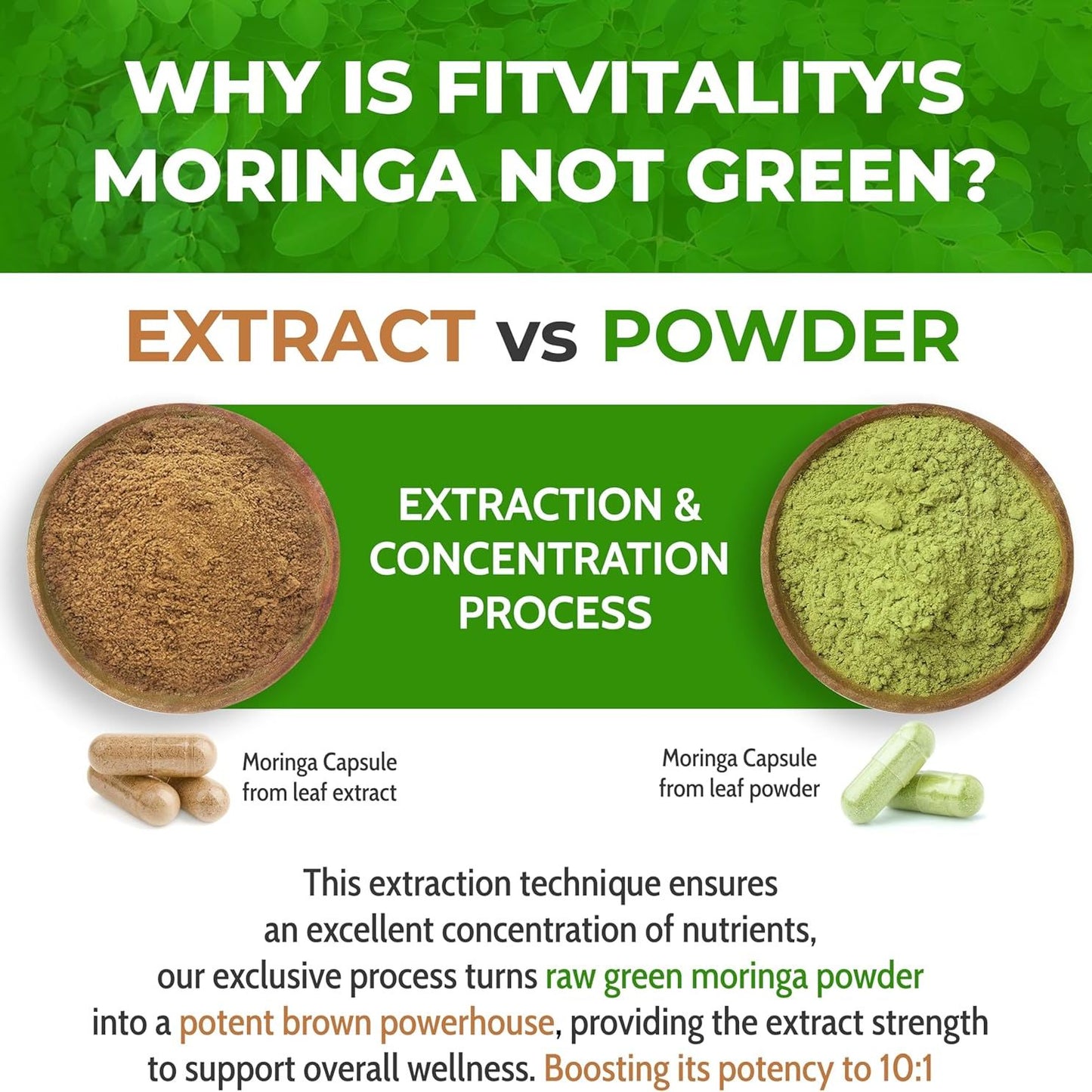 WHY IS FITVITALITY'S MORINGA NOT GREEN?

EXTRACT vs POWDER

EXTRACTION & CONCENTRATION PROCESS

Moringa Capsule from leaf extract

Moringa Capsule from leaf powder

This extraction technique ensures an excellent concentration of nutrients, our exclusive process turns raw green moringa powder into a potent brown powerhouse, providing the extract strength to support overall wellness. Boosting its potency to 10:1